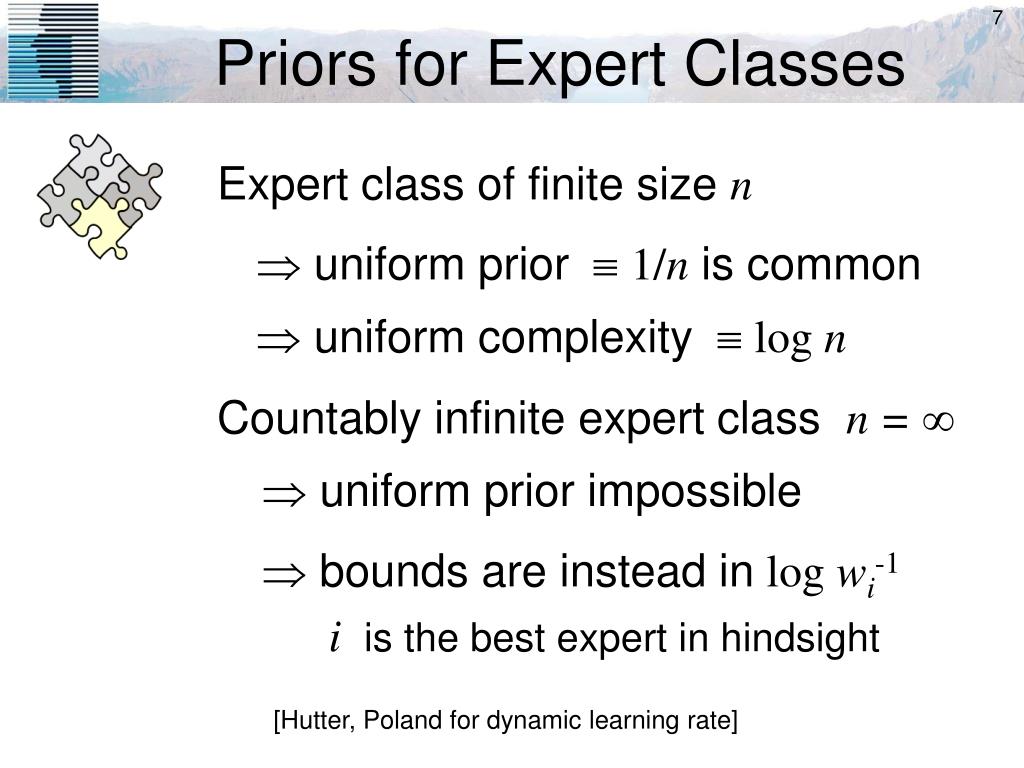 7

Priors for Expert Classes

Expert class of finite size $n$

$\Rightarrow$ uniform prior $\equiv 1/n$ is common

$\Rightarrow$ uniform complexity $\equiv \log n$

Countably infinite expert class $n = \infty$

$\Rightarrow$ uniform prior impossible

$\Rightarrow$ bounds are instead in $\log w_i^{-1}$

$i$ is the best expert in hindsight

[Hutter, Poland for dynamic learning rate]